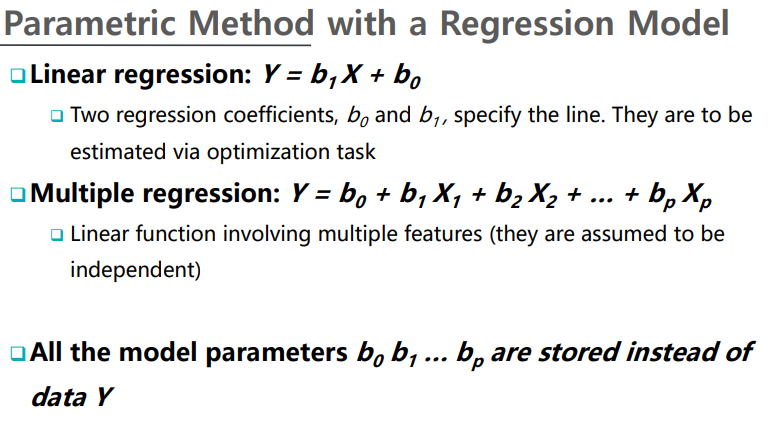 Parametric Method with a Regression Model

☐ Linear regression: $Y = b_1 X + b_0$

☐ Two regression coefficients, $b_0$ and $b_1$, specify the line. They are to be estimated via optimization task

☐ Multiple regression: $Y = b_0 + b_1 X_1 + b_2 X_2 + ... + b_p X_p$

☐ Linear function involving multiple features (they are assumed to be independent)

☐ All the model parameters $b_0$ $b_1$ ... $b_p$ are stored instead of data Y